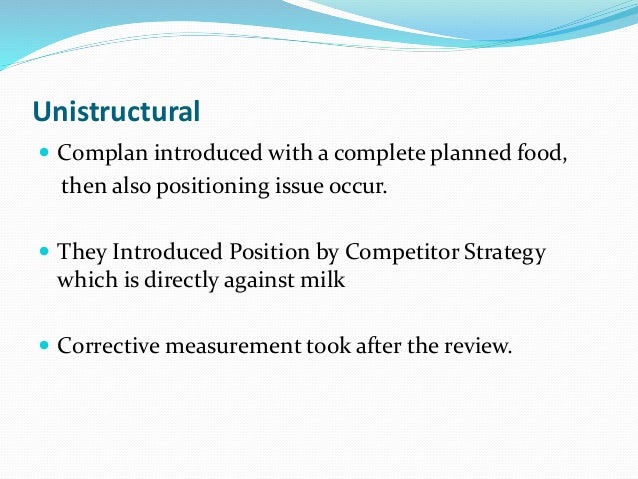 Unistructural

- Complan introduced with a complete planned food, then also positioning issue occur.

- They Introduced Position by Competitor Strategy which is directly against milk

- Corrective measurement took after the review.